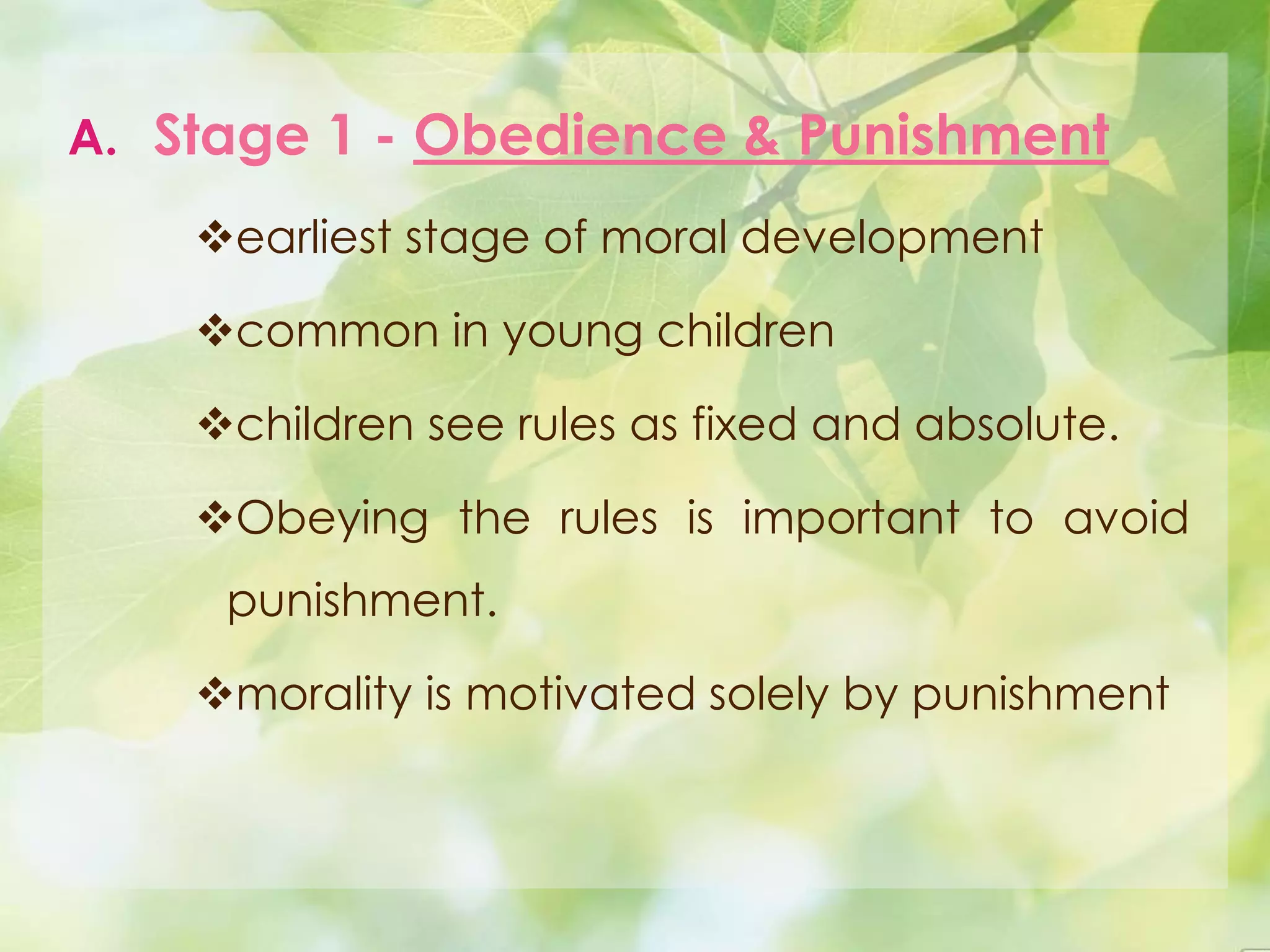 A. Stage 1 - Obedience & Punishment

❖earliest stage of moral development

❖common in young children

❖children see rules as fixed and absolute.

❖Obeying the rules is important to avoid punishment.

❖morality is motivated solely by punishment